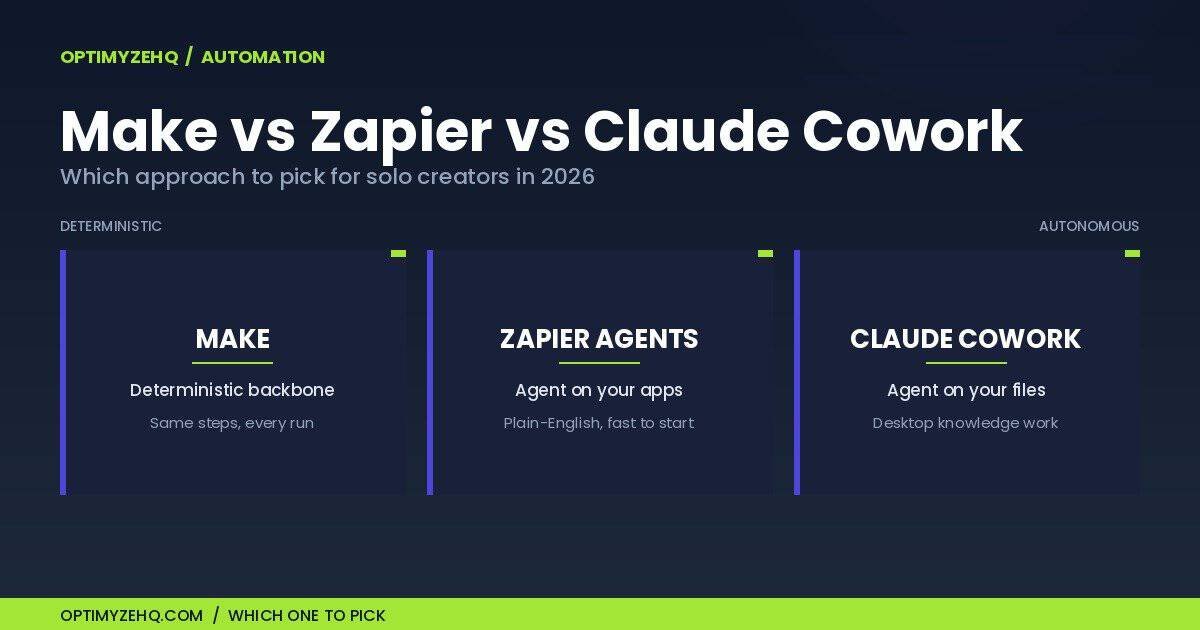 OPTIMYZEHQ / AUTOMATION

Make vs Zapier vs Claude Cowork

Which approach to pick for solo creators in 2026

DETERMINISTIC

AUTONOMOUS

MAKE

Deterministic backbone

Same steps, every run

ZAPIER AGENTS

Agent on your apps

Plain-English, fast to start

CLAUDE COWORK

Agent on your files

Desktop knowledge work

OPTIMYZEHQ.COM / WHICH ONE TO PICK